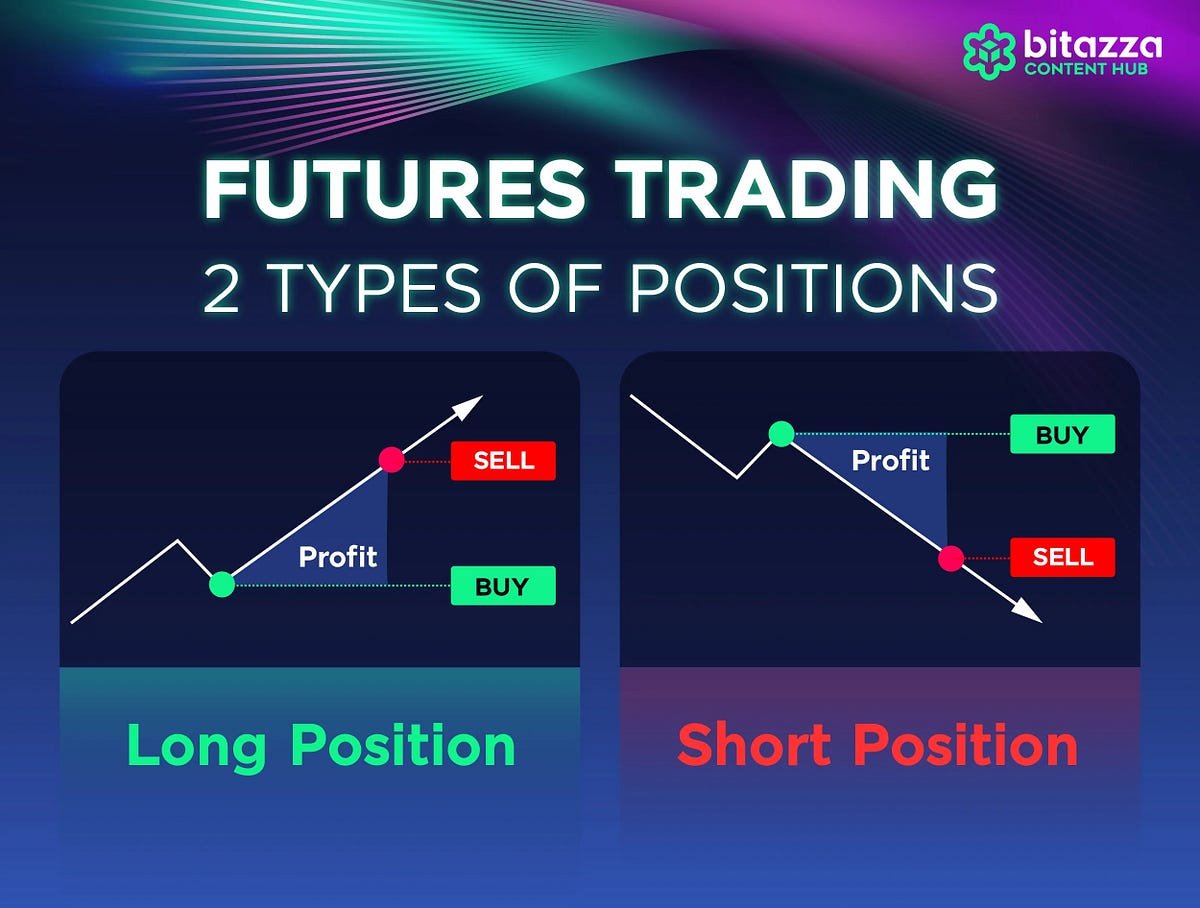 bitazza
CONTENT HUB

FUTURES TRADING
2 TYPES OF POSITIONS

SELL
Profit
BUY

Long Position

BUY
Profit
SELL

Short Position